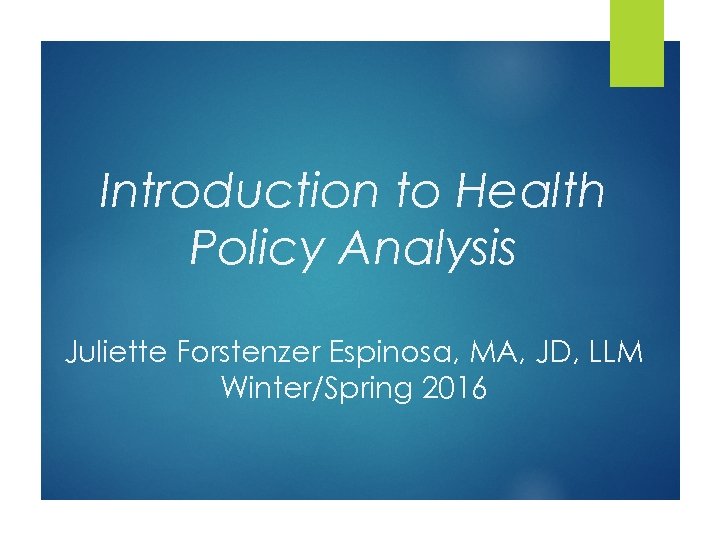 Introduction to Health Policy Analysis

Juliette Forstenzer Espinosa, MA, JD, LLM
Winter/Spring 2016